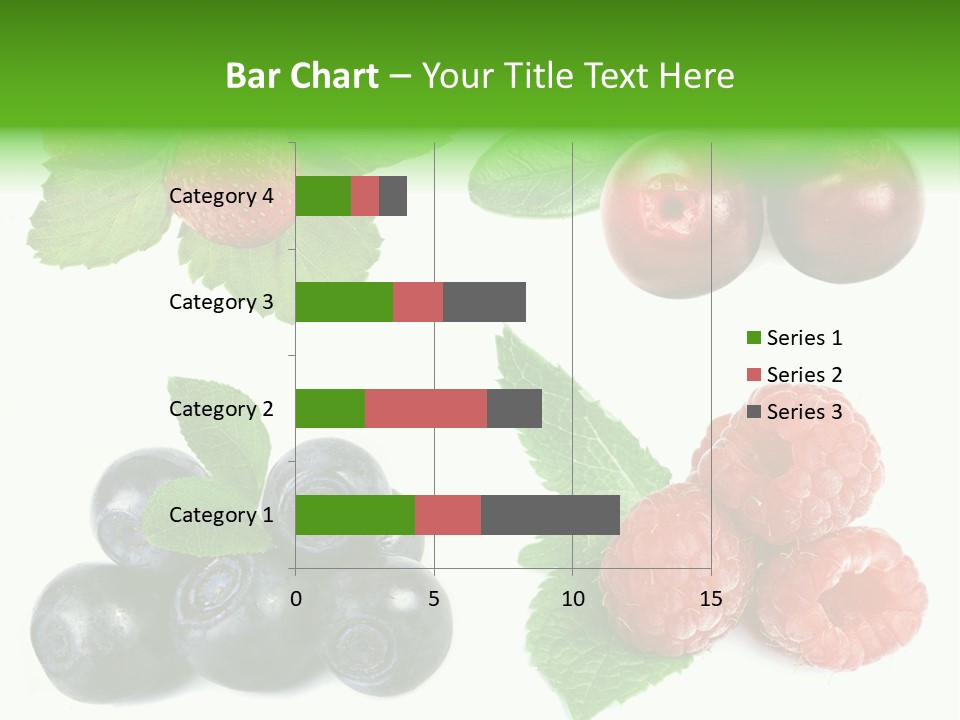 Bar Chart – Your Title Text Here

Category 4
Category 3
Category 2
Category 1

0
5
10
15

Series 1
Series 2
Series 3